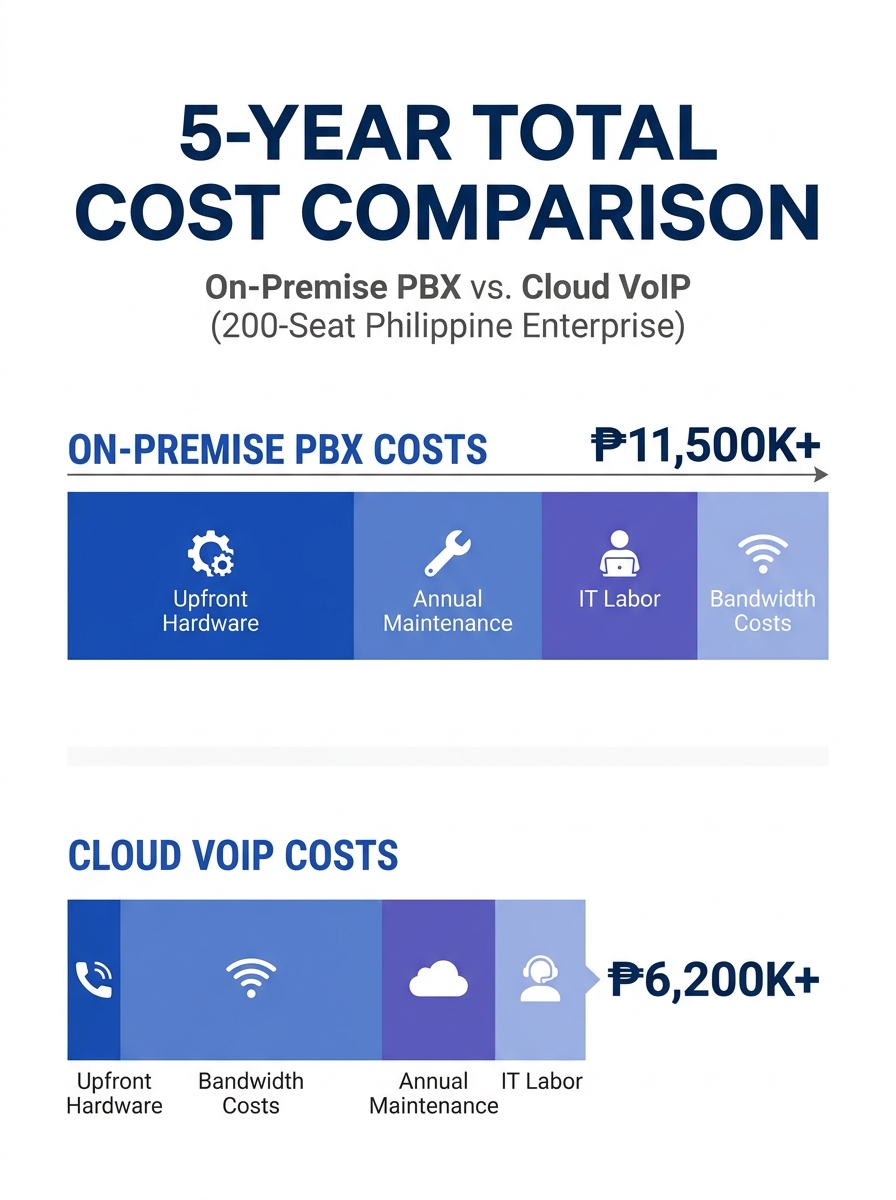 5-YEAR TOTAL COST COMPARISON

On-Premise PBX vs. Cloud VoIP
(200-Seat Philippine Enterprise)

ON-PREMISE PBX COSTS

₱11,500K+

Upfront Hardware

Annual Maintenance

IT Labor

Bandwidth Costs

CLOUD VOIP COSTS

₱6,200K+

Upfront Hardware

Bandwidth Costs

Annual Maintenance

IT Labor